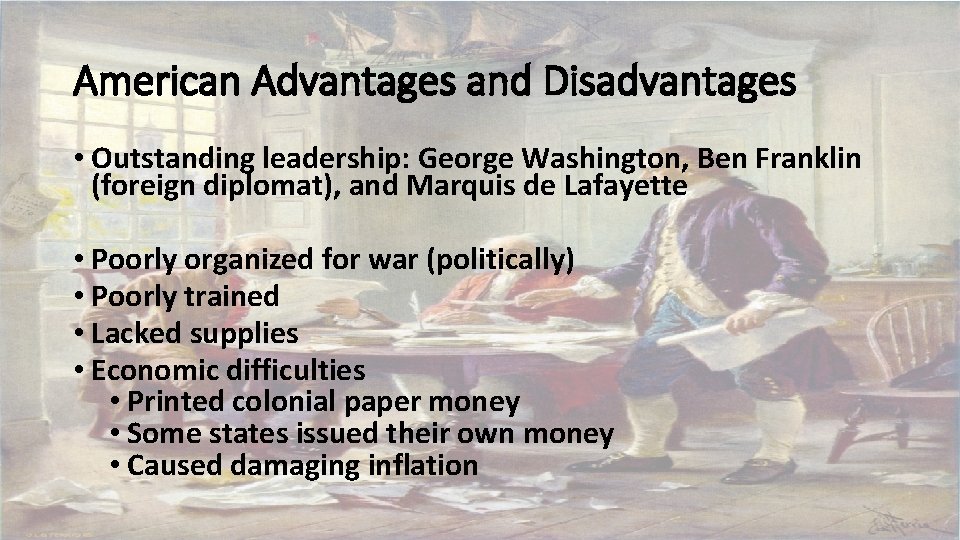 American Advantages and Disadvantages

• Outstanding leadership: George Washington, Ben Franklin (foreign diplomat), and Marquis de Lafayette

• Poorly organized for war (politically)
• Poorly trained
• Lacked supplies
• Economic difficulties
• Printed colonial paper money
• Some states issued their own money
• Caused damaging inflation